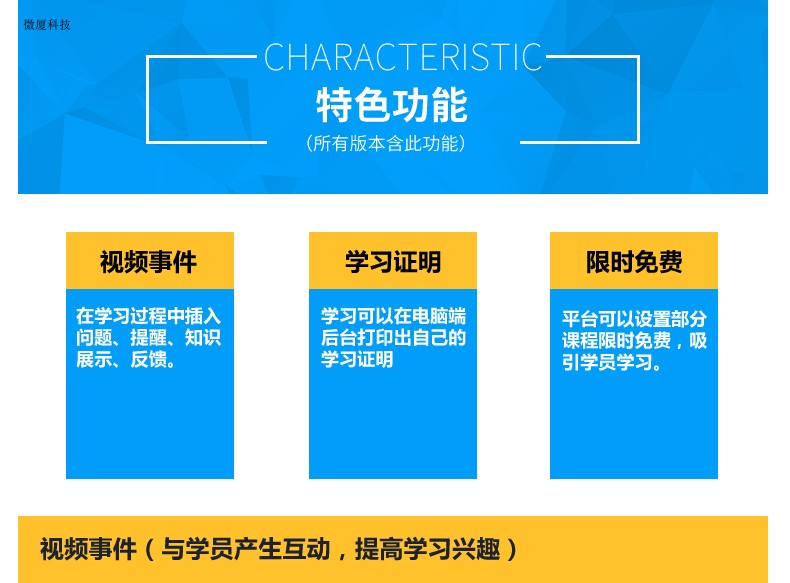 微厦科技

CHARACTERISTIC
特色功能
（所有版本含此功能）

视频事件
在学习过程中插入问题、提醒、知识展示、反馈。

学习证明
学习可以在电脑端后台打印出自己的学习证明

限时免费
平台可以设置部分课程限时免费，吸引学员学习。

视频事件（与学员产生互动，提高学习兴趣）